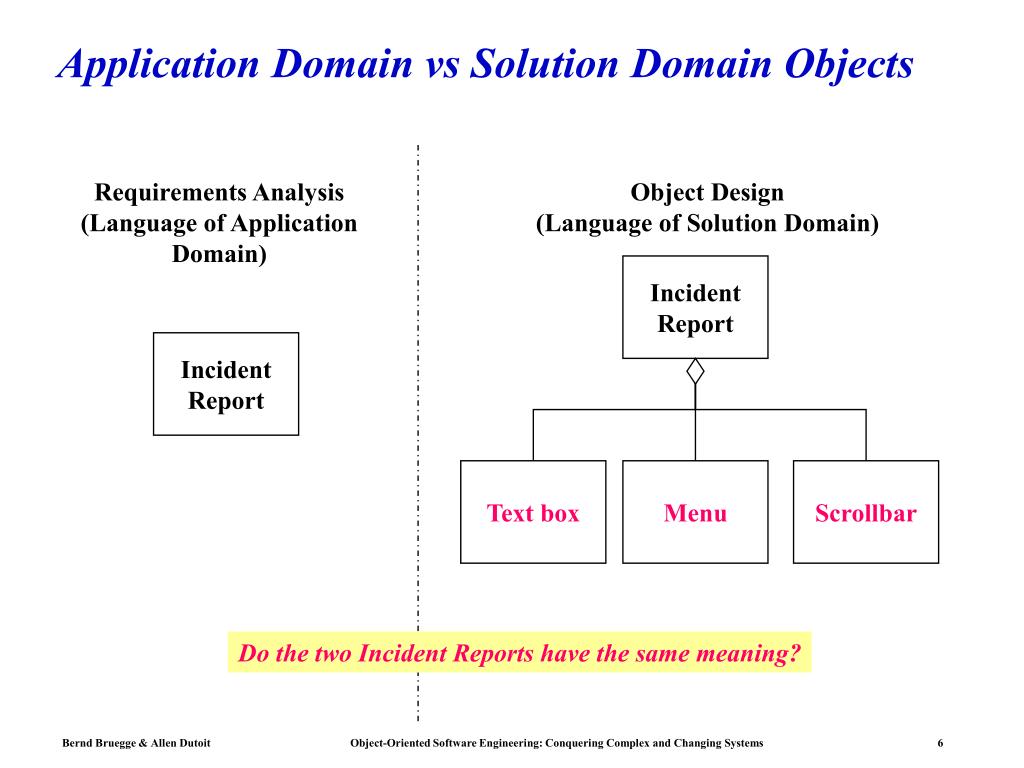 Application Domain vs Solution Domain Objects

Requirements Analysis (Language of Application Domain)

Incident Report

Object Design (Language of Solution Domain)

Incident Report

Text box

Menu

Scrollbar

Do the two Incident Reports have the same meaning?

Bernd Bruegge & Allen Dutoit

Object-Oriented Software Engineering: Conquering Complex and Changing Systems

6